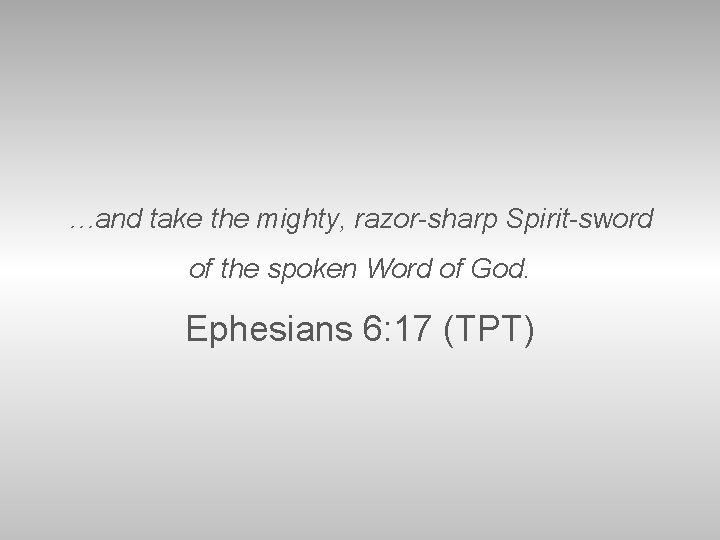 …and take the mighty, razor-sharp Spirit-sword of the spoken Word of God.

Ephesians 6:17 (TPT)